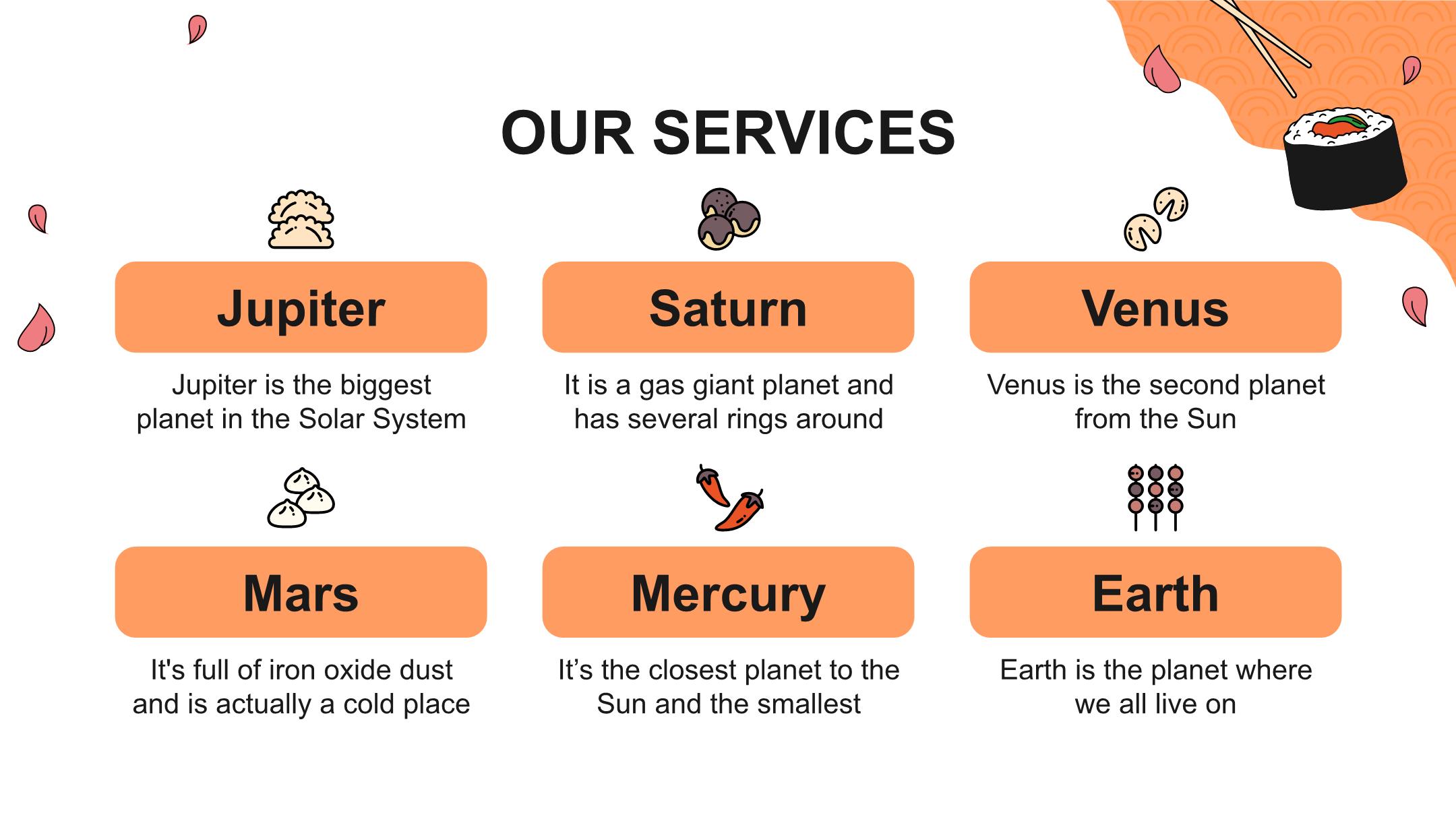 OUR SERVICES

Jupiter

Jupiter is the biggest planet in the Solar System

Saturn

It is a gas giant planet and has several rings around

Venus

Venus is the second planet from the Sun

Mars

It's full of iron oxide dust and is actually a cold place

Mercury

It’s the closest planet to the Sun and the smallest

Earth

Earth is the planet where we all live on